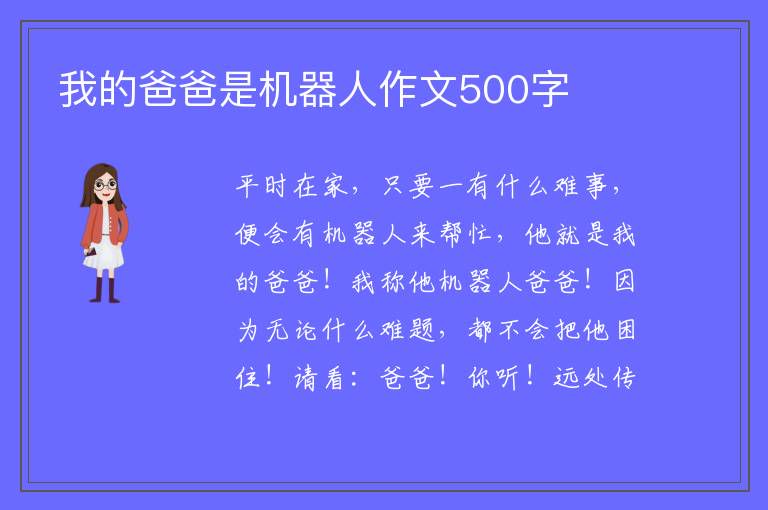 我的爸爸是机器人作文500字

平时在家，只要一有什么难事，便会有机器人来帮忙，他就是我的爸爸！我称他机器人爸爸！因为无论什么难题，都不会把他困住！请看：爸爸！你听！远处传